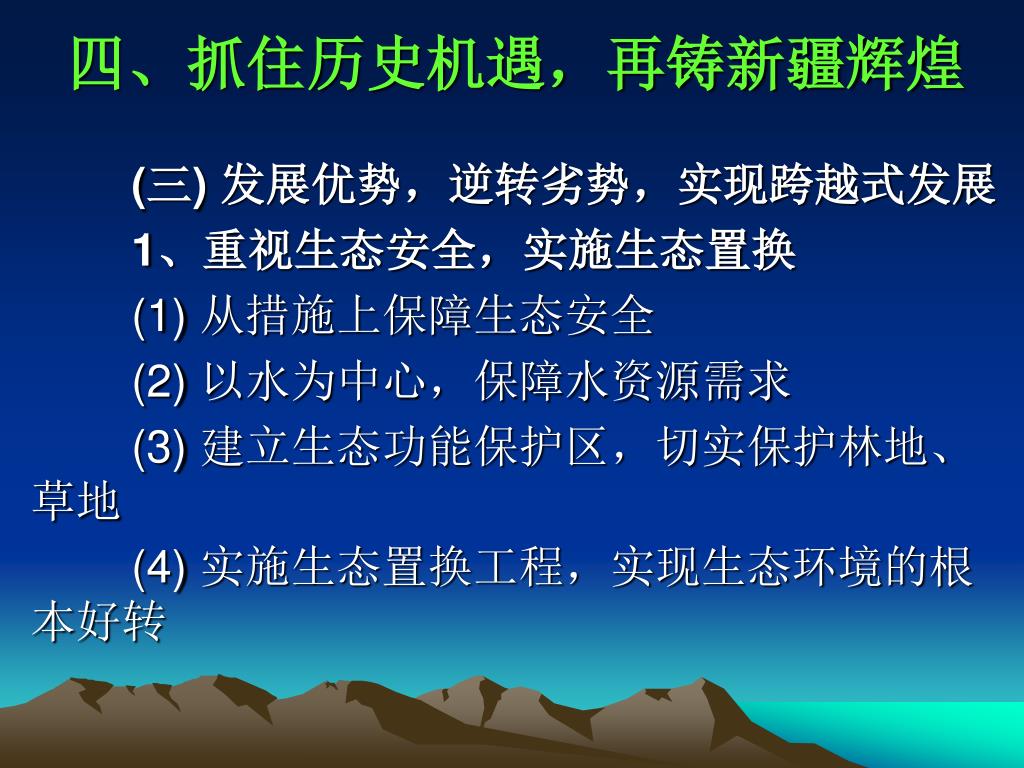 四、抓住历史机遇，再铸新疆辉煌

(三) 发展优势，逆转劣势，实现跨越式发展

1、重视生态安全，实施生态置换

(1) 从措施上保障生态安全

(2) 以水为中心，保障水资源需求

(3) 建立生态功能保护区，切实保护林地、草地

(4) 实施生态置换工程，实现生态环境的根本好转